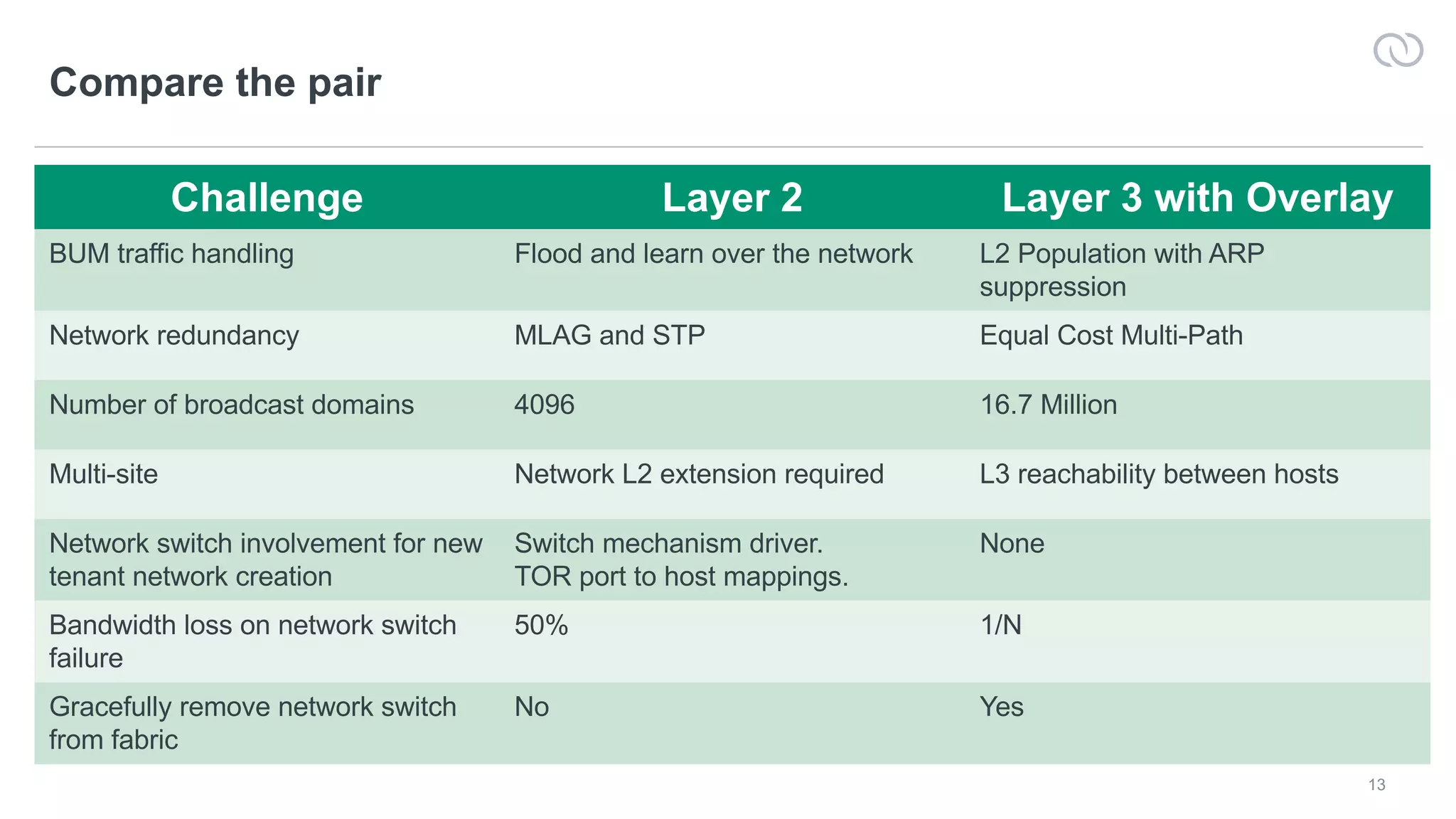 Compare the pair

| Challenge | Layer 2 | Layer 3 with Overlay |
|---|---|---|
| BUM traffic handling | Flood and learn over the network | L2 Population with ARP suppression |
| Network redundancy | MLAG and STP | Equal Cost Multi-Path |
| Number of broadcast domains | 4096 | 16.7 Million |
| Multi-site | Network L2 extension required | L3 reachability between hosts |
| Network switch involvement for new tenant network creation | Switch mechanism driver. TOR port to host mappings. | None |
| Bandwidth loss on network switch failure | 50% | 1/N |
| Gracefully remove network switch from fabric | No | Yes |

13